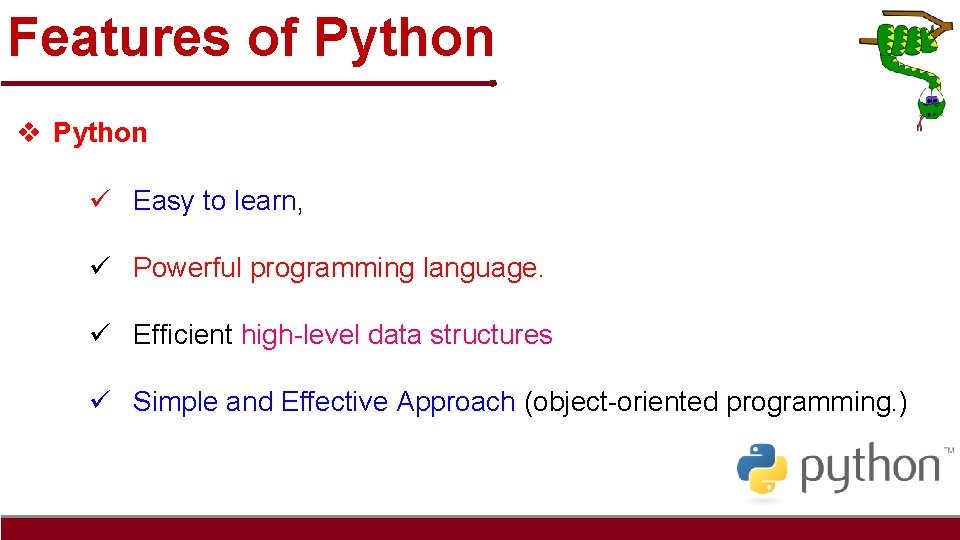 Features of Python

❖ Python

✓ Easy to learn,

✓ Powerful programming language.

✓ Efficient high-level data structures

✓ Simple and Effective Approach (object-oriented programming.)

python™